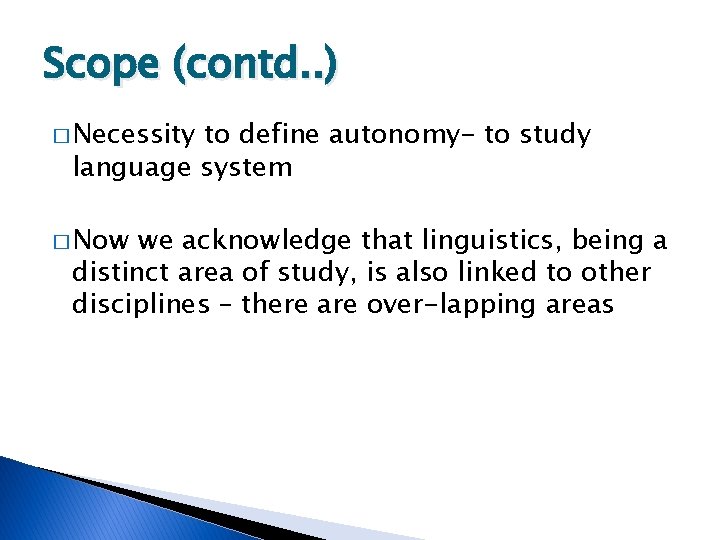 Scope (contd..)

□ Necessity to define autonomy- to study language system

□ Now we acknowledge that linguistics, being a distinct area of study, is also linked to other disciplines – there are over-lapping areas